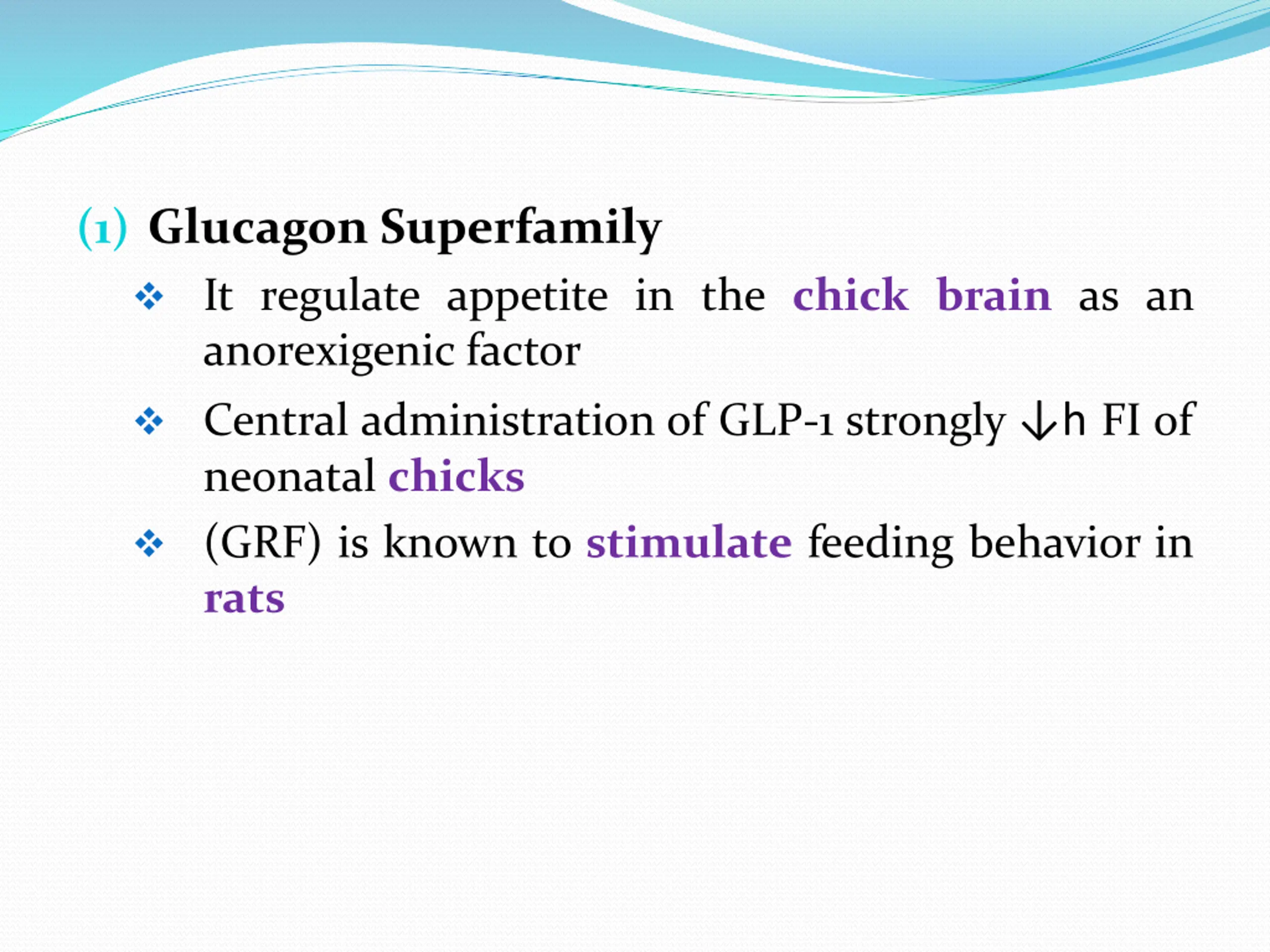 (1) Glucagon Superfamily

❖ It regulate appetite in the chick brain as an anorexigenic factor

❖ Central administration of GLP-1 strongly ↓h FI of neonatal chicks

❖ (GRF) is known to stimulate feeding behavior in rats